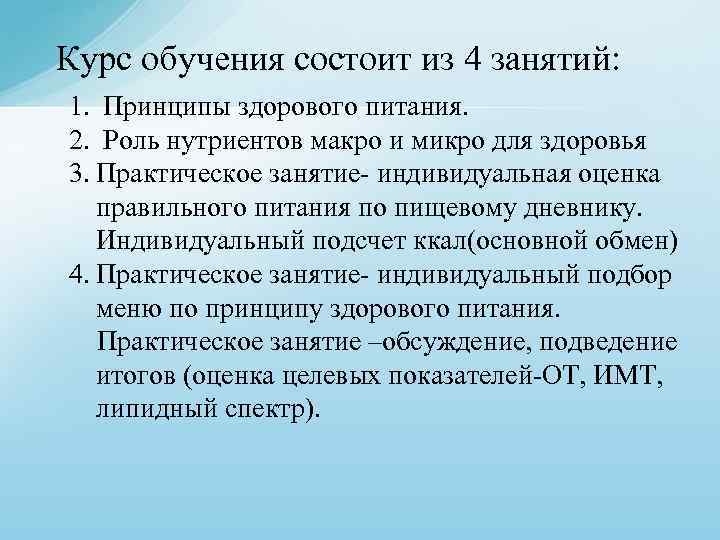 Курс обучения состоит из 4 занятий:

1. Принципы здорового питания.
2. Роль нутриентов макро и микро для здоровья
3. Практическое занятие- индивидуальная оценка правильного питания по пищевому дневнику. Индивидуальный подсчет ккал(основной обмен)
4. Практическое занятие- индивидуальный подбор меню по принципу здорового питания. Практическое занятие –обсуждение, подведение итогов (оценка целевых показателей-ОТ, ИМТ, липидный спектр).